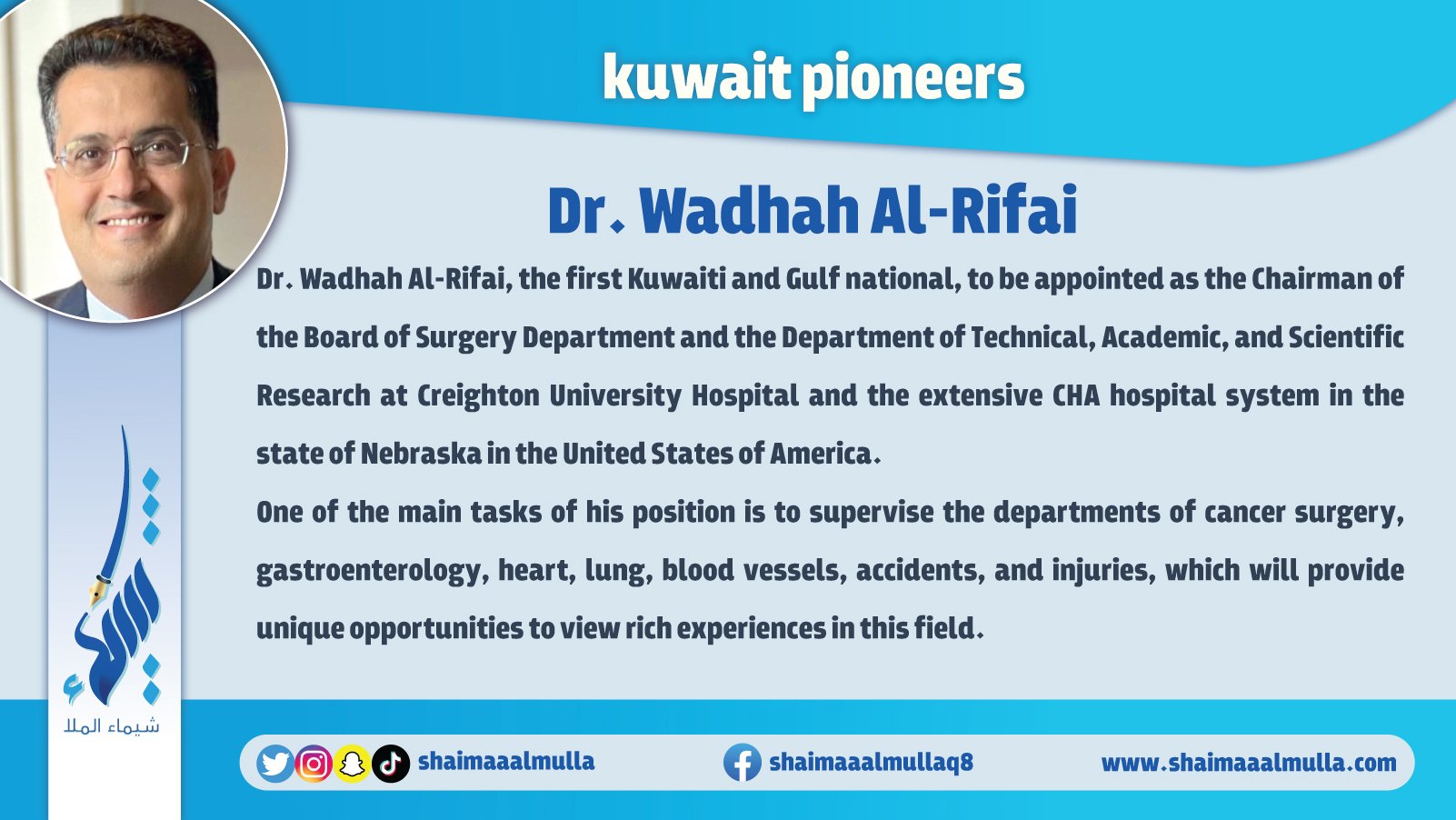 kuwait pioneers

Dr. Wadhah Al-Rifai

Dr. Wadhah Al-Rifai, the first Kuwaiti and Gulf national, to be appointed as the Chairman of the Board of Surgery Department and the Department of Technical, Academic, and Scientific Research at Creighton University Hospital and the extensive CHA hospital system in the state of Nebraska in the United States of America.

One of the main tasks of his position is to supervise the departments of cancer surgery, gastroenterology, heart, lung, blood vessels, accidents, and injuries, which will provide unique opportunities to view rich experiences in this field.

شيماء الملا

shaimaaalmulla

shaimaaalmullaq8

www.shaimaaalmulla.com